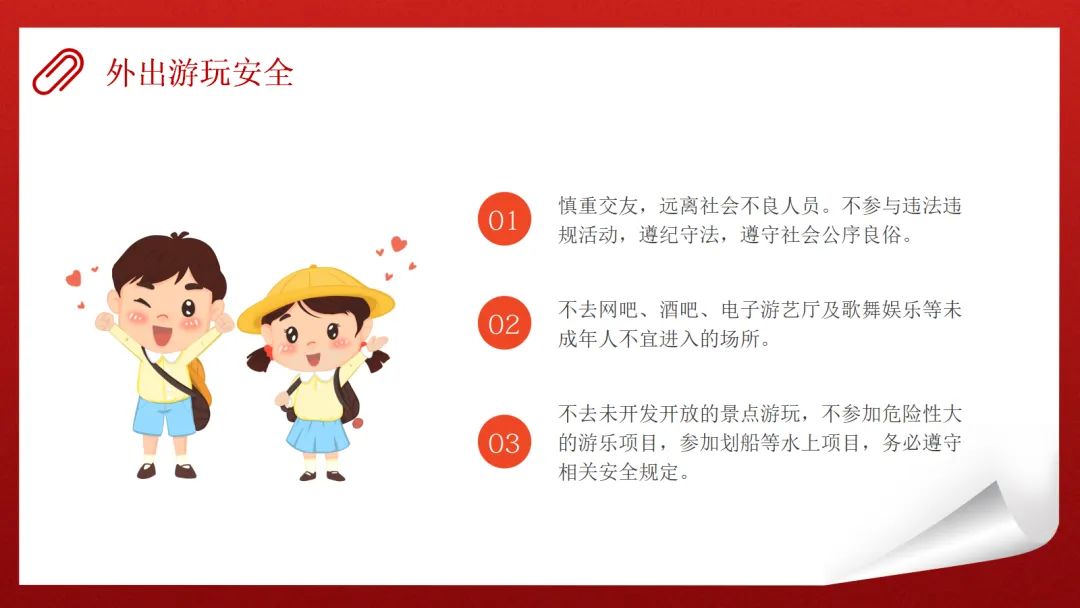 外出游玩安全

01

慎重交友，远离社会不良人员。不参与违法违规活动，遵纪守法，遵守社会公序良俗。

02

不去网吧、酒吧、电子游艺厅及歌舞娱乐等未成年人不宜进入的场所。

03

不去未开发开放的景点游玩，不参加危险性大的游乐项目，参加划船等水上项目，务必遵守相关安全规定。